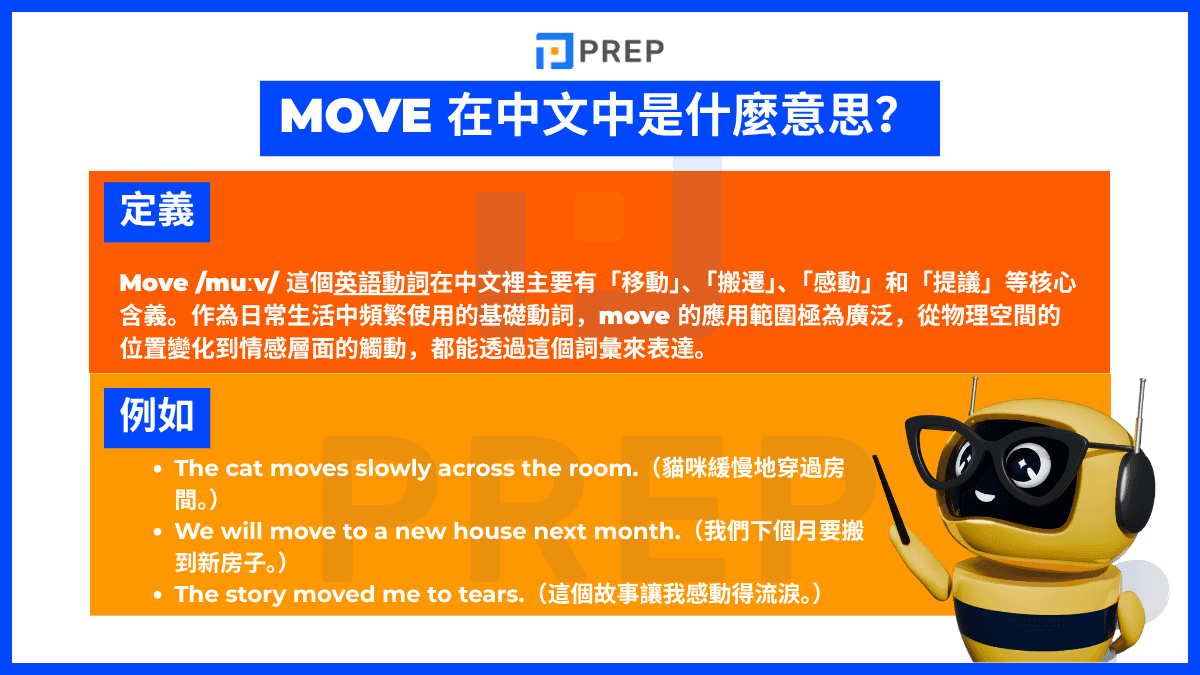 PREP

MOVE 在中文中是什麼意思?

定義

Move /muːv/ 這個英語動詞在中文裡主要有「移動」、「搬遷」、「感動」和「提議」等核心含義。作為日常生活中頻繁使用的基礎動詞，move 的應用範圍極為廣泛，從物理空間的位置變化到情感層面的觸動，都能透過這個詞彙來表達。

例如

- The cat moves slowly across the room.（貓咪緩慢地穿過房間。）
- We will move to a new house next month.（我們下個月要搬到新房子。）
- The story moved me to tears.（這個故事讓我感動得流淚。）

PREP